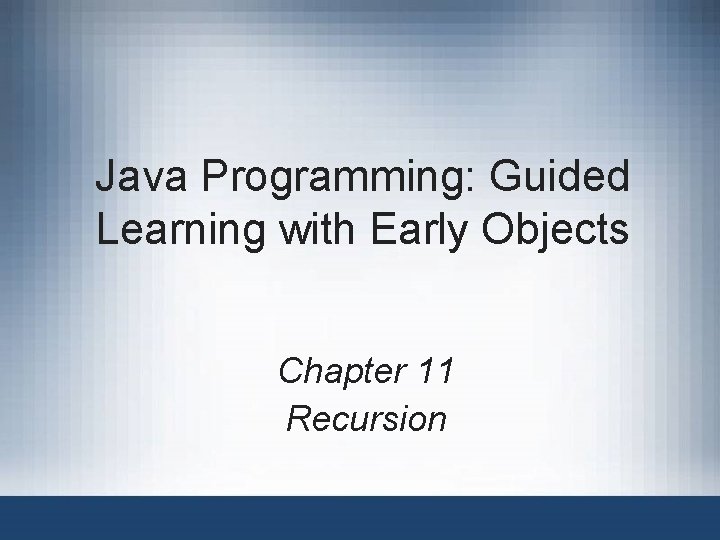 Java Programming: Guided Learning with Early Objects

Chapter 11
Recursion